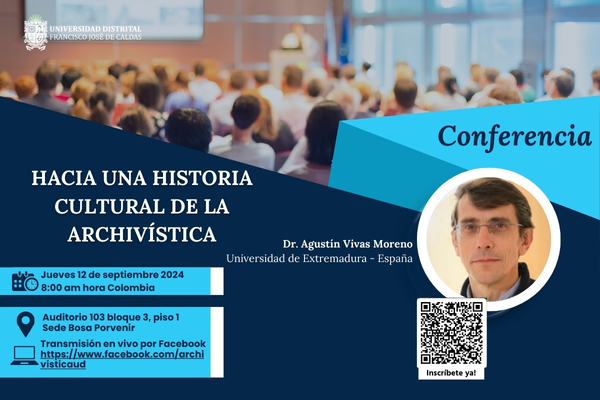 UNIVERSIDAD DISTRITAL
FRANCISCO JOSÉ DE CALDAS

Conferencia

HACIA UNA HISTORIA CULTURAL DE LA ARCHIVÍSTICA

Dr. Agustín Vivas Moreno
Universidad de Extremadura - España

Jueves 12 de septiembre 2024
8:00 am hora Colombia

Auditorio 103 bloque 3, piso 1
Sede Bosa Porvenir

Transmisión en vivo por Facebook
https://www.facebook.com/archivisticaud

Inscríbete ya!